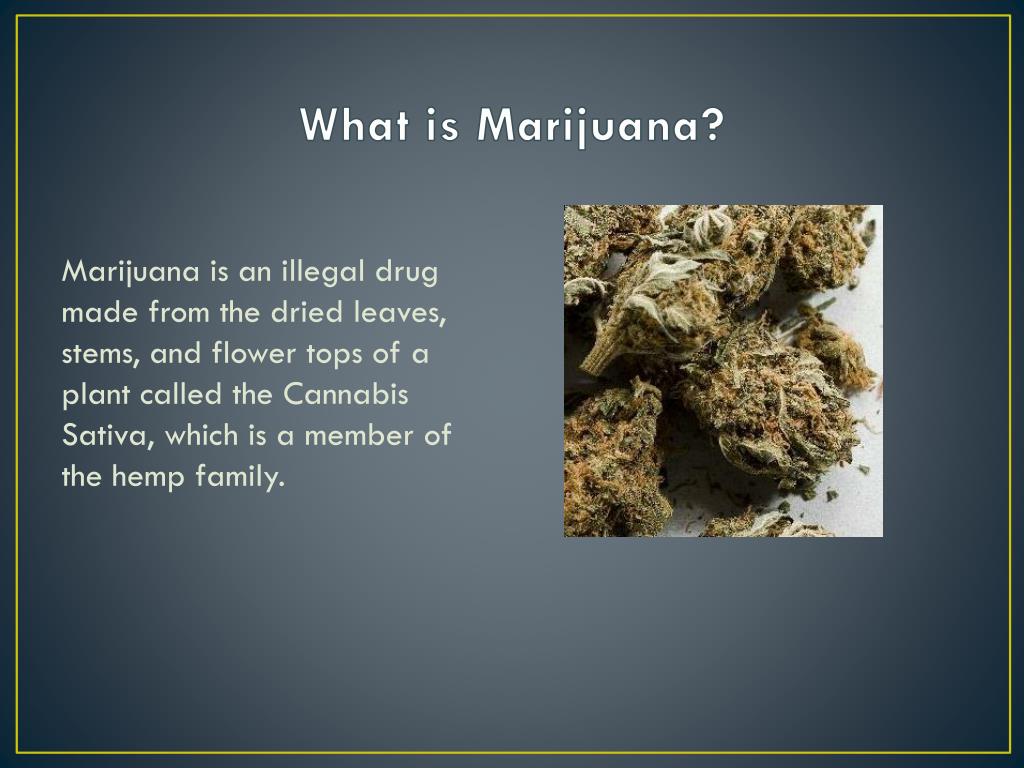 What is Marijuana?

Marijuana is an illegal drug made from the dried leaves, stems, and flower tops of a plant called the Cannabis Sativa, which is a member of the hemp family.